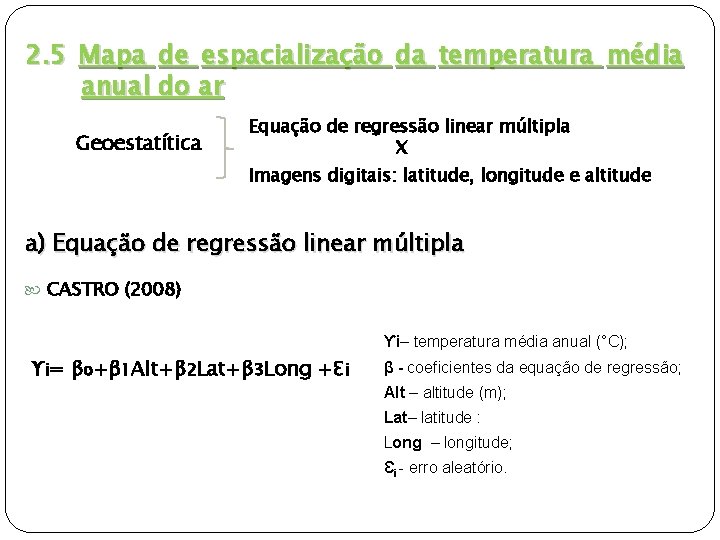 2.5 Mapa de espacialização da temperatura média anual do ar

Geoestatítica

Equação de regressão linear múltipla
X
Imagens digitais: latitude, longitude e altitude

a) Equação de regressão linear múltipla

CASTRO (2008)

$Y_i = \beta_0 + \beta_1 Alt + \beta_2 Lat + \beta_3 Long + \varepsilon_i$

Yi– temperatura média anual (°C);
β - coeficientes da equação de regressão;
Alt – altitude (m);
Lat– latitude :
Long – longitude;
$\varepsilon_i$- erro aleatório.